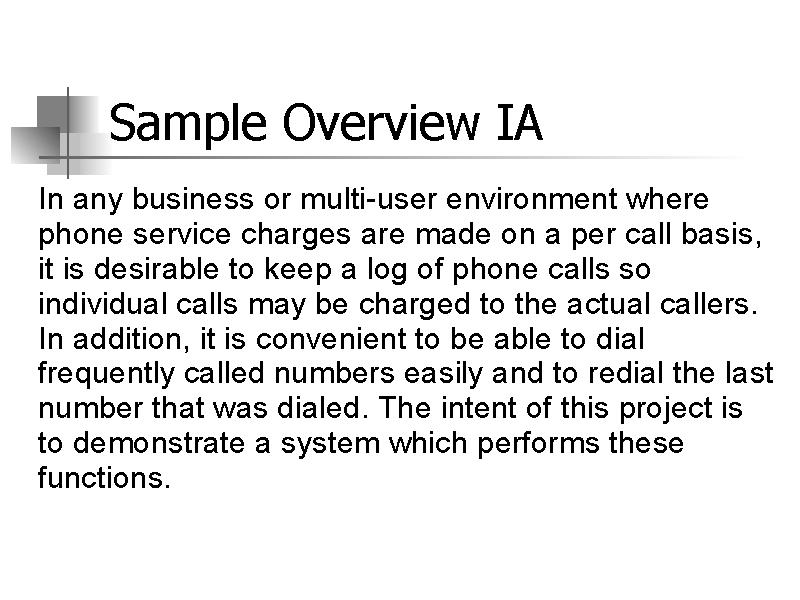 Sample Overview IA

In any business or multi-user environment where phone service charges are made on a per call basis, it is desirable to keep a log of phone calls so individual calls may be charged to the actual callers. In addition, it is convenient to be able to dial frequently called numbers easily and to redial the last number that was dialed. The intent of this project is to demonstrate a system which performs these functions.